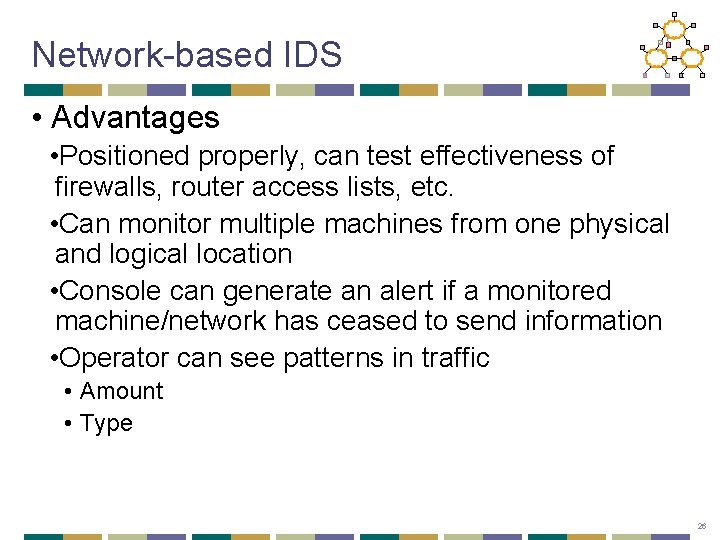 Network-based IDS

• Advantages

•Positioned properly, can test effectiveness of firewalls, router access lists, etc.

•Can monitor multiple machines from one physical and logical location

•Console can generate an alert if a monitored machine/network has ceased to send information

•Operator can see patterns in traffic

• Amount

• Type

26